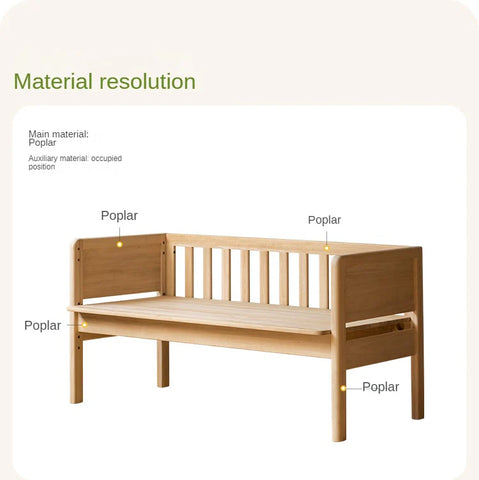 Material resolution

Main material: Poplar

Auxiliary material: occupied position

Poplar

Poplar

Poplar

Poplar